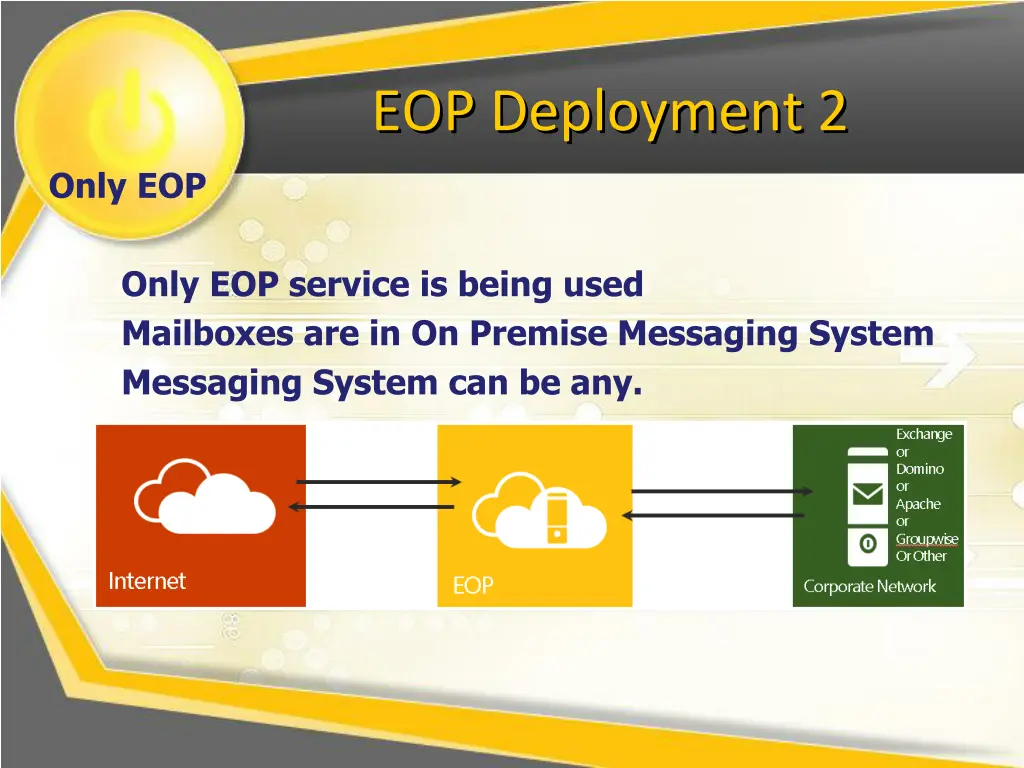 EOP Deployment 2

Only EOP

Only EOP service is being used
Mailboxes are in On Premise Messaging System
Messaging System can be any.

Internet

EOP

Exchange
or
Domino
or
Apache
or
Groupwise
Or Other

Corporate Network